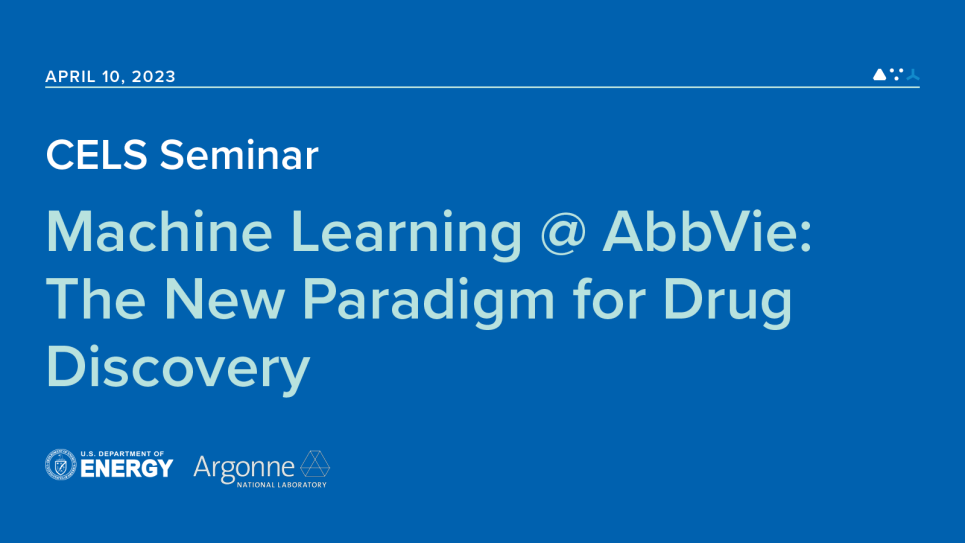 APRIL 10, 2023

CELS Seminar

Machine Learning @ AbbVie: The New Paradigm for Drug Discovery

U.S. DEPARTMENT OF ENERGY

Argonne NATIONAL LABORATORY